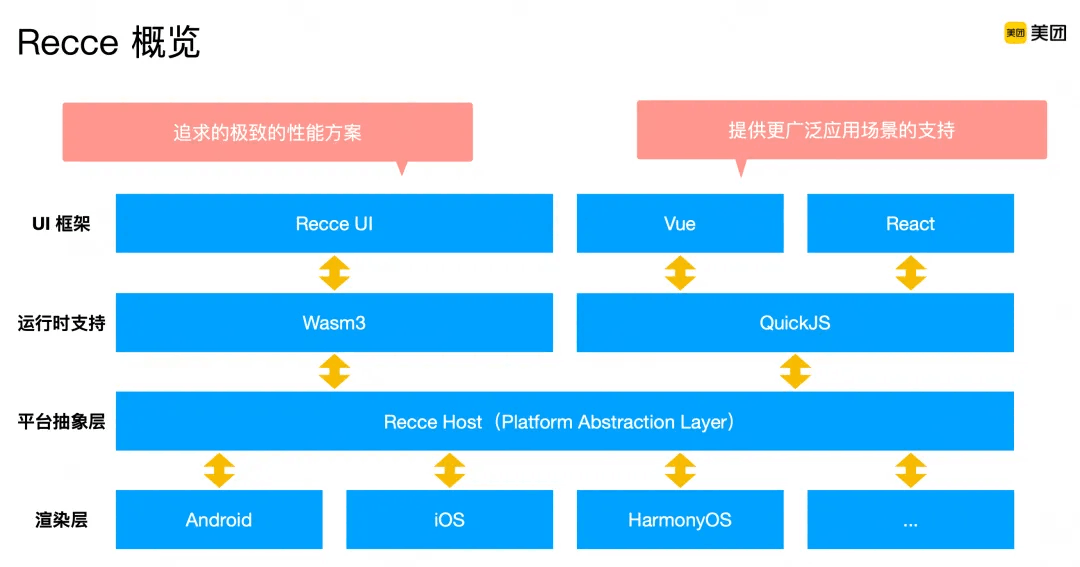 Recce 概览

美团 美团

追求的极致的性能方案

提供更广泛应用场景的支持

UI 框架

Recce UI

Vue

React

运行时支持

Wasm3

QuickJS

平台抽象层

Recce Host（Platform Abstraction Layer）

渲染层

Android

iOS

HarmonyOS

...